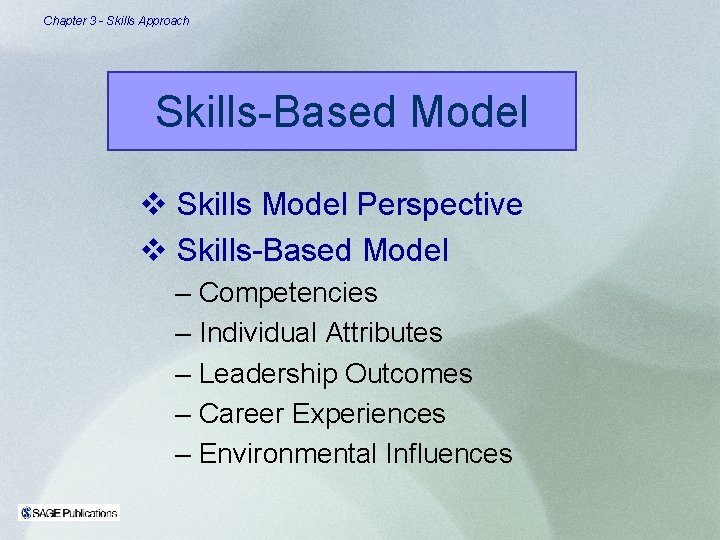 Chapter 3 - Skills Approach

Skills-Based Model

❖ Skills Model Perspective
❖ Skills-Based Model
– Competencies
– Individual Attributes
– Leadership Outcomes
– Career Experiences
– Environmental Influences

SAGE Publications